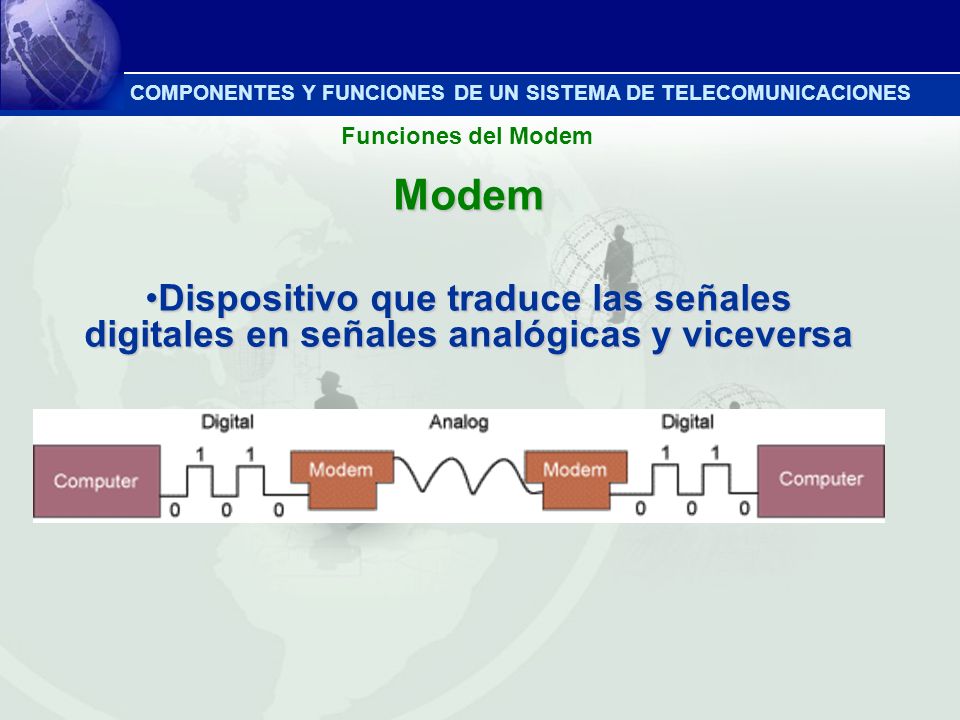 COMPONENTES Y FUNCIONES DE UN SISTEMA DE TELECOMUNICACIONES

Funciones del Modem

Modem

•Dispositivo que traduce las señales digitales en señales analógicas y viceversa

Digital
Analog
Digital
Computer
1 1
0 0 0
Modem
Modem
1 1
0 0 0
Computer